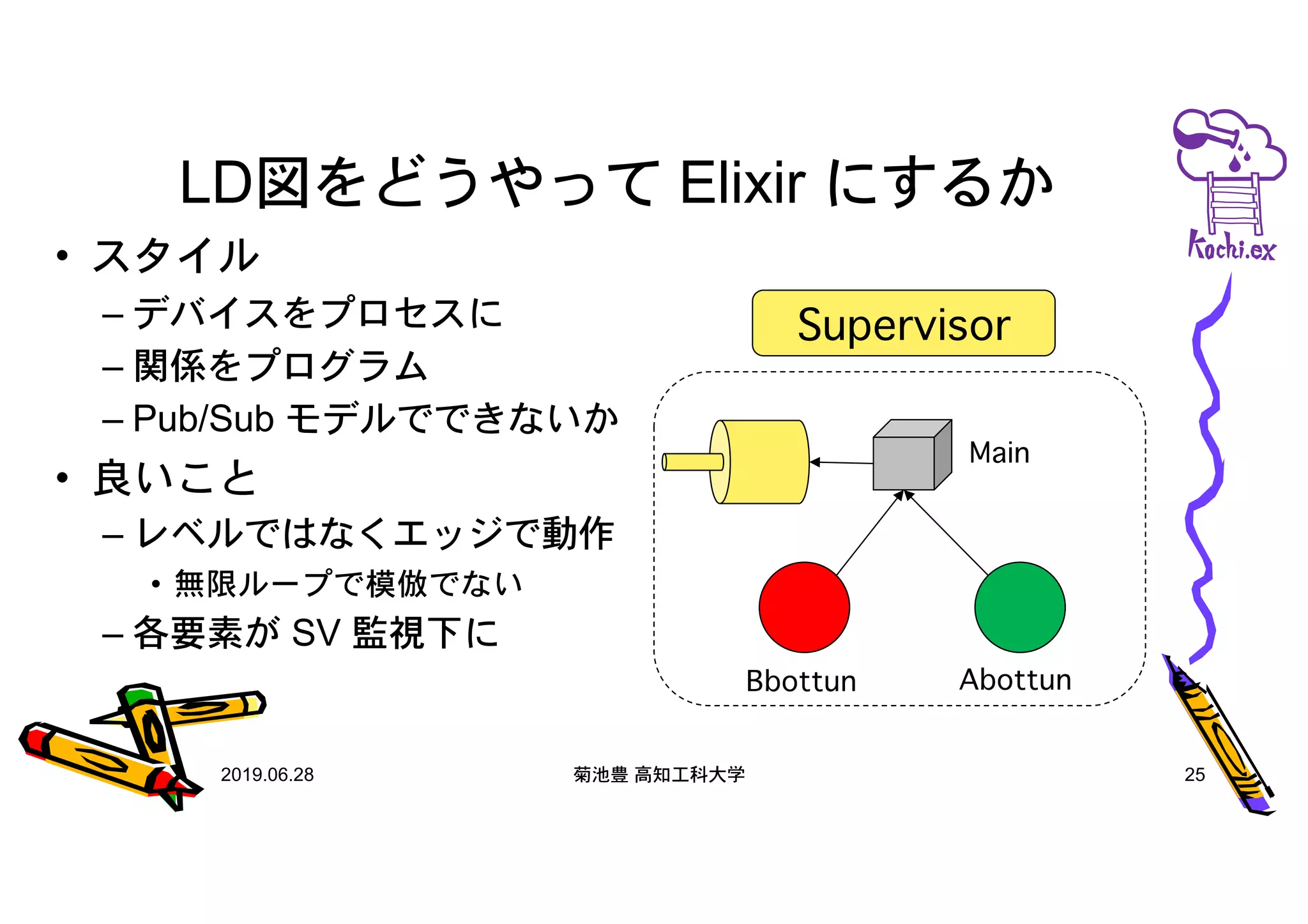 LD図をどうやって Elixir にするか

Kochi.ex

• スタイル
– デバイスをプロセスに
– 関係をプログラム
– Pub/Sub モデルでできないか
• 良いこと
– レベルではなくエッジで動作
• 無限ループで模倣でない
– 各要素が SV 監視下に

Supervisor

Main

Bbottun

Abottun

2019.06.28

菊池豊 高知工科大学

25